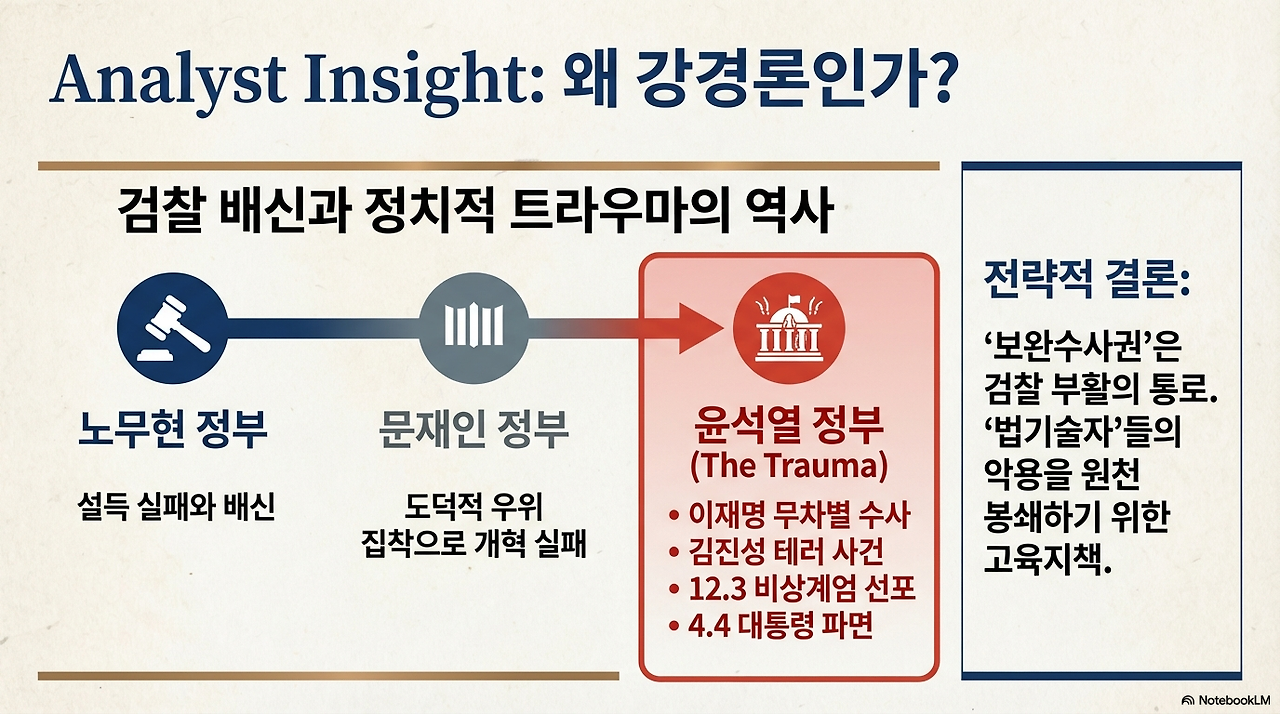 Analyst Insight: 왜 강경론인가?

검찰 배신과 정치적 트라우마의 역사

노무현 정부

설득 실패와 배신

문재인 정부

도덕적 우위 집착으로 개혁 실패

윤석열 정부
(The Trauma)

• 이재명 무차별 수사
• 김진성 테러 사건
• 12.3 비상계엄 선포
• 4.4 대통령 파면

전략적 결론:

‘보완수사권’은 검찰 부활의 통로. ‘법기술자’들의 악용을 원천 봉쇄하기 위한 고육지책.

NotebookLM